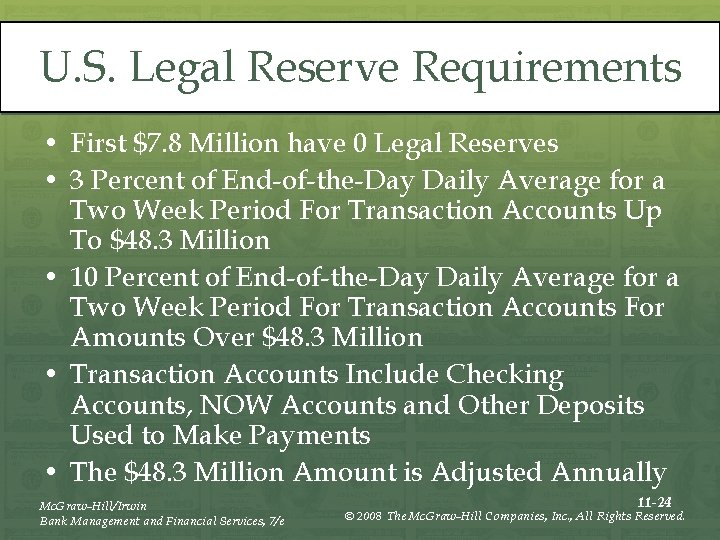 U.S. Legal Reserve Requirements

• First \$7.8 Million have 0 Legal Reserves
• 3 Percent of End-of-the-Day Daily Average for a Two Week Period For Transaction Accounts Up To \$48.3 Million
• 10 Percent of End-of-the-Day Daily Average for a Two Week Period For Transaction Accounts For Amounts Over \$48.3 Million
• Transaction Accounts Include Checking Accounts, NOW Accounts and Other Deposits Used to Make Payments
• The \$48.3 Million Amount is Adjusted Annually

McGraw-Hill/Irwin
Bank Management and Financial Services, 7/e

11-24
© 2008 The McGraw-Hill Companies, Inc., All Rights Reserved.